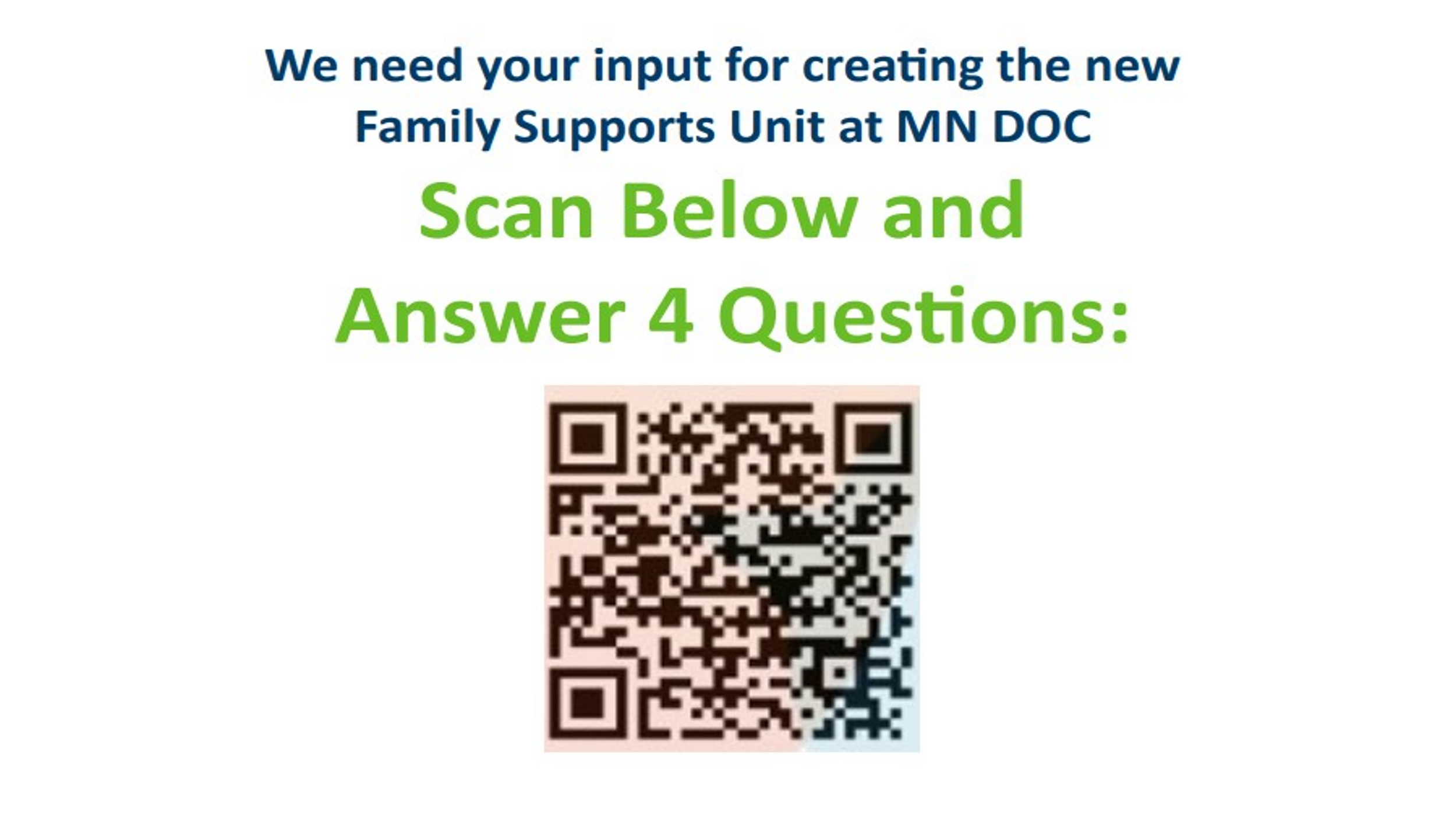 We need your input for creating the new Family Supports Unit at MN DOC

Scan Below and Answer 4 Questions: